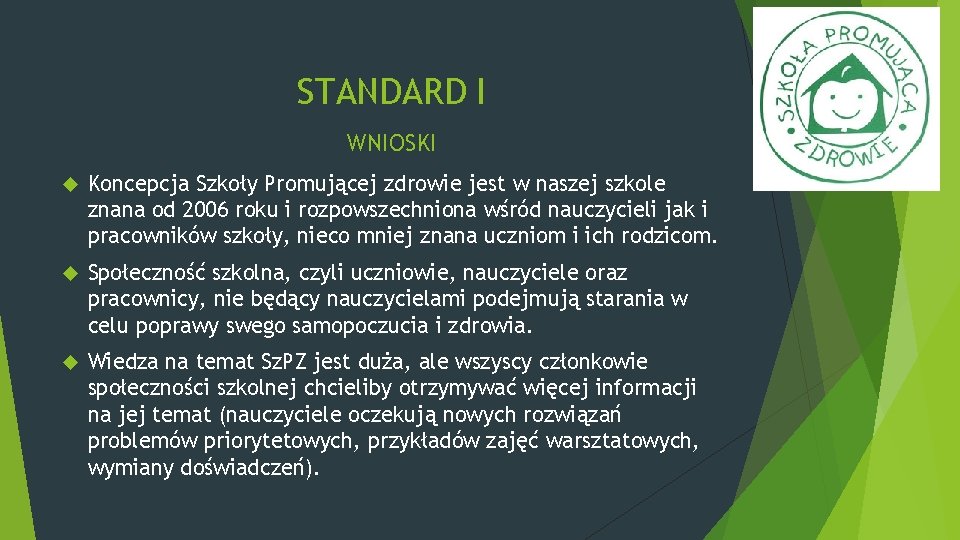 SZKOŁA PROMUJĄCA ZDROWIE

STANDARD I

WNIOSKI

Koncepcja Szkoły Promującej zdrowie jest w naszej szkole znana od 2006 roku i rozpowszechniona wśród nauczycieli jak i pracowników szkoły, nieco mniej znana uczniom i ich rodzicom.

Społeczność szkolna, czyli uczniowie, nauczyciele oraz pracownicy, nie będący nauczycielami podejmują starania w celu poprawy swego samopoczucia i zdrowia.

Wiedza na temat SzPZ jest duża, ale wszyscy członkowie społeczności szkolnej chcieliby otrzymywać więcej informacji na jej temat (nauczyciele oczekują nowych rozwiązań problemów priorytetowych, przykładów zajęć warsztatowych, wymiany doświadczeń).